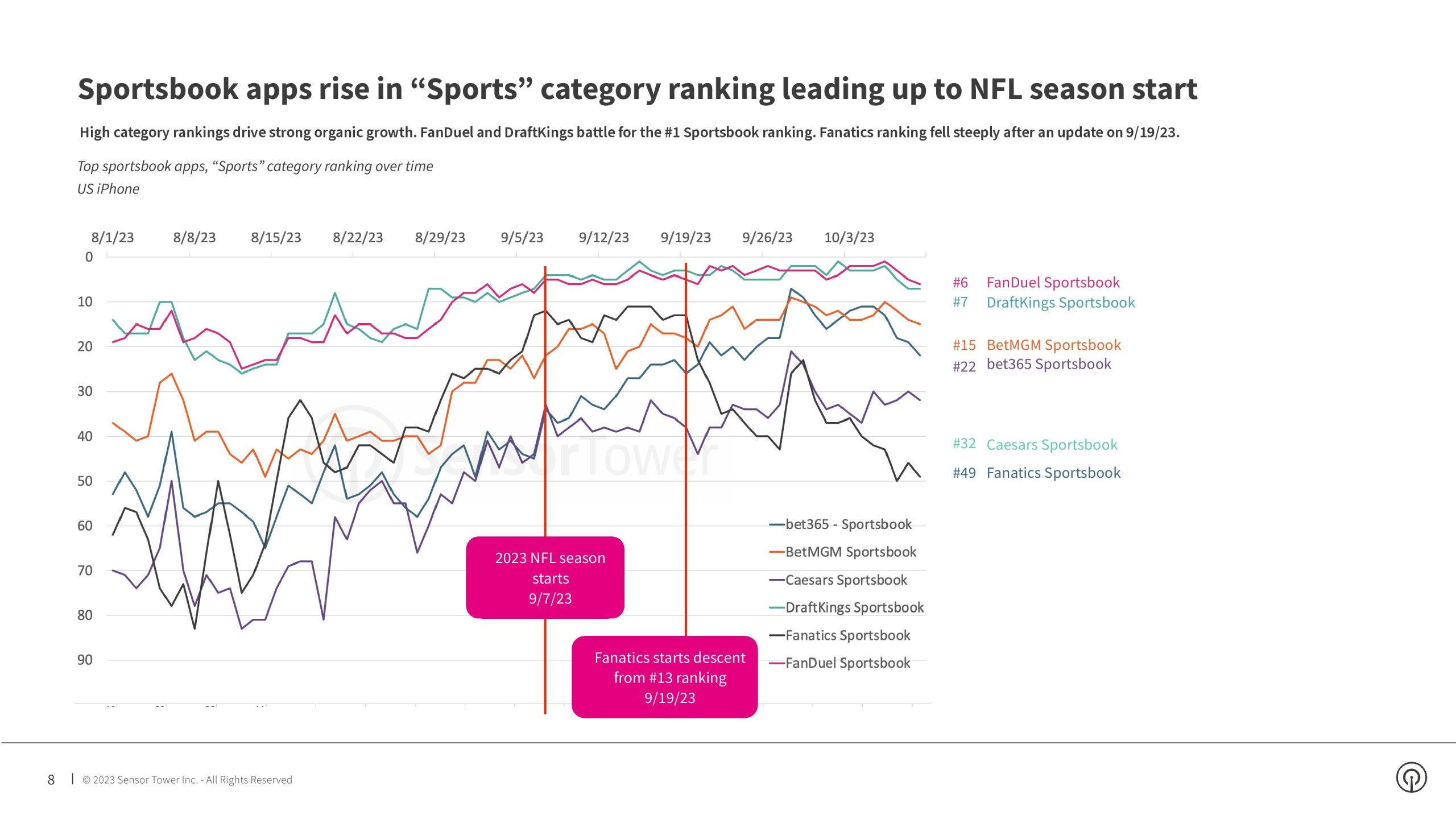 Sportsbook apps rise in “Sports” category ranking leading up to NFL season start

High category rankings drive strong organic growth. FanDuel and DraftKings battle for the #1 Sportsbook ranking. Fanatics ranking fell steeply after an update on 9/19/23.

Top sportsbook apps, “Sports” category ranking over time
US iPhone

8/1/23 8/8/23 8/15/23 8/22/23 8/29/23 9/5/23 9/12/23 9/19/23 9/26/23 10/3/23

0
10
20
30
40
50
60
70
80
90

SensorTower

2023 NFL season starts 9/7/23

Fanatics starts descent from #13 ranking 9/19/23

bet365 - Sportsbook
BetMGM Sportsbook
Caesars Sportsbook
DraftKings Sportsbook
Fanatics Sportsbook
FanDuel Sportsbook

#6 FanDuel Sportsbook
#7 DraftKings Sportsbook
#15 BetMGM Sportsbook
#22 bet365 Sportsbook
#32 Caesars Sportsbook
#49 Fanatics Sportsbook

8 | © 2023 Sensor Tower Inc. - All Rights Reserved